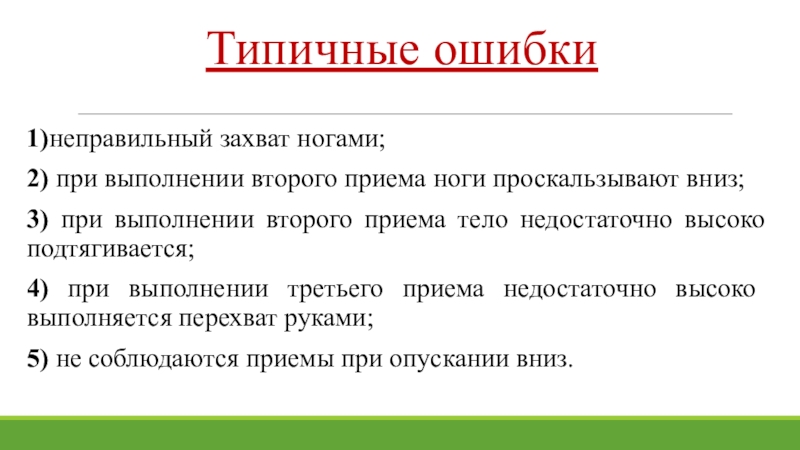 Типичные ошибки

1)неправильный захват ногами;

2) при выполнении второго приема ноги проскальзывают вниз;

3) при выполнении второго приема тело недостаточно высоко подтягивается;

4) при выполнении третьего приема недостаточно высоко выполняется перехват руками;

5) не соблюдаются приемы при опускании вниз.